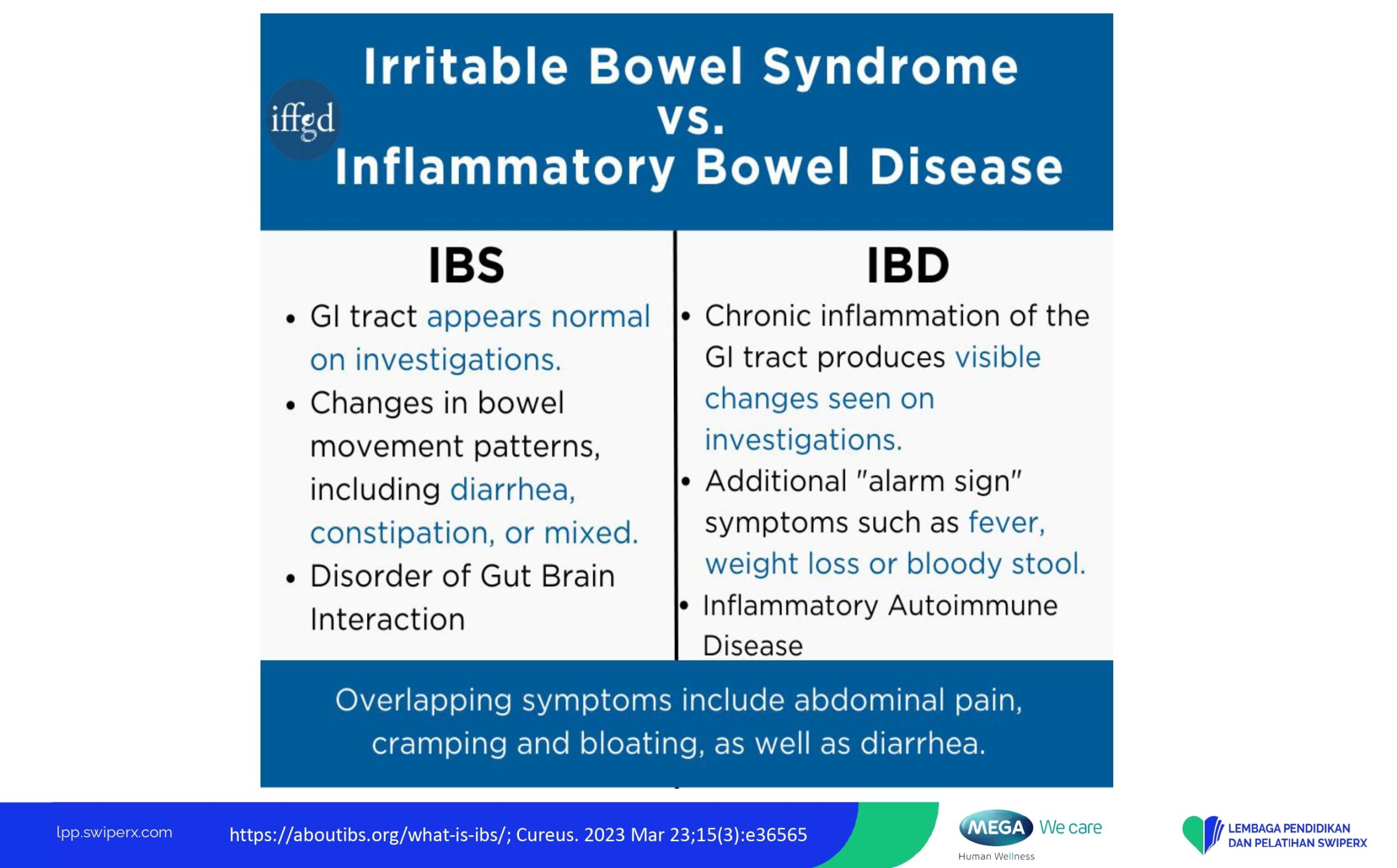 iffgd

Irritable Bowel Syndrome
vs.
Inflammatory Bowel Disease

IBS

• GI tract appears normal on investigations.
• Changes in bowel movement patterns, including diarrhea, constipation, or mixed.
• Disorder of Gut Brain Interaction

IBD

• Chronic inflammation of the GI tract produces visible changes seen on investigations.
• Additional "alarm sign" symptoms such as fever, weight loss or bloody stool.
• Inflammatory Autoimmune Disease

Overlapping symptoms include abdominal pain, cramping and bloating, as well as diarrhea.

lpp.swiperx.com

https://aboutibs.org/what-is-ibs/; Cureus. 2023 Mar 23;15(3):e36565

MEGA We care
Human Wellness

LEMBAGA PENDIDIKAN DAN PELATIHAN SWIPERX